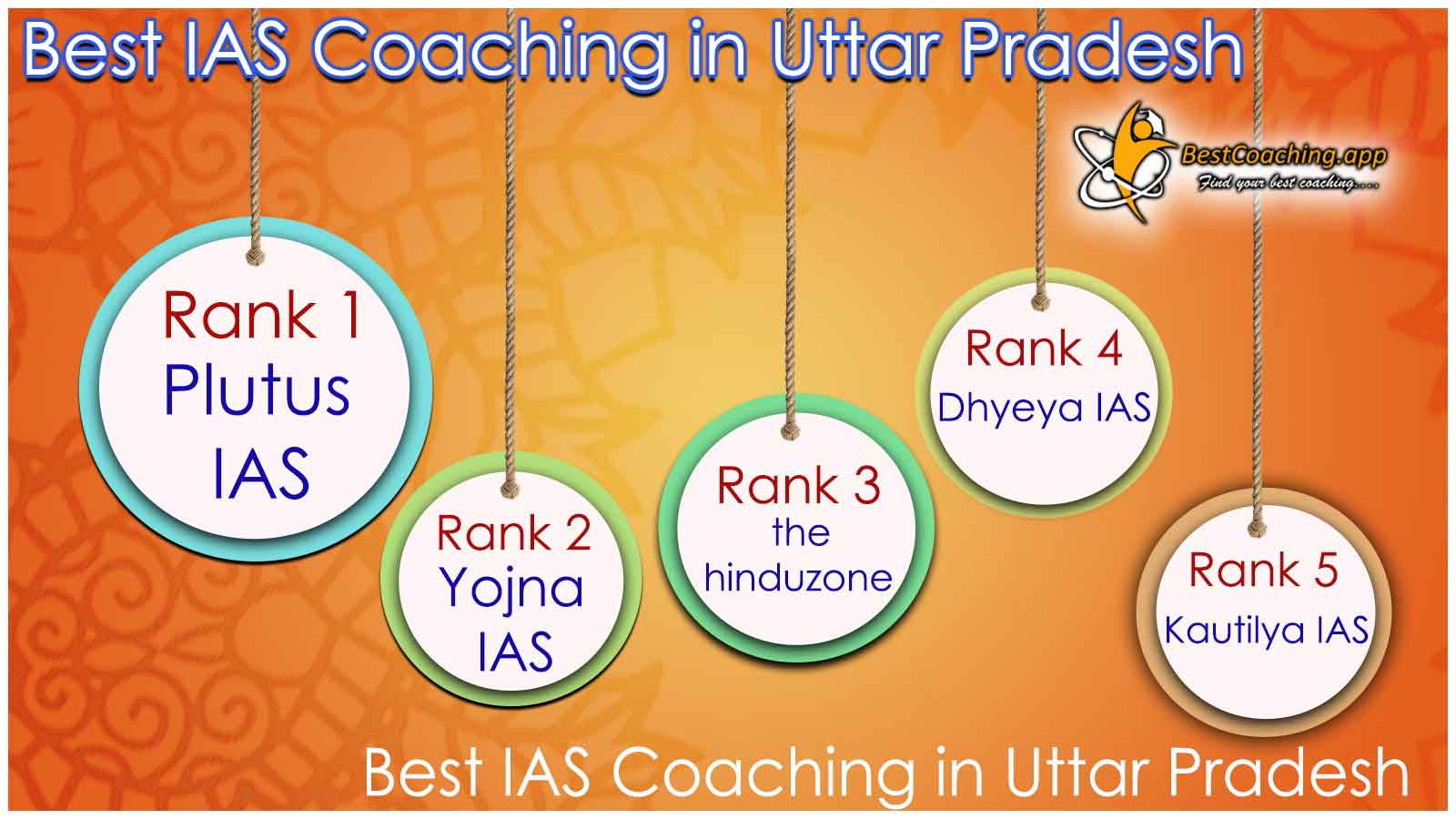 Best IAS Coaching in Uttar Pradesh

BestCoaching.app
Find your best coaching....

Rank 1
Plutus
IAS

Rank 2
Yojna
IAS

Rank 3
the
hinduzone

Rank 4
Dhyeya IAS

Rank 5
Kautilya IAS

Best IAS Coaching in Uttar Pradesh